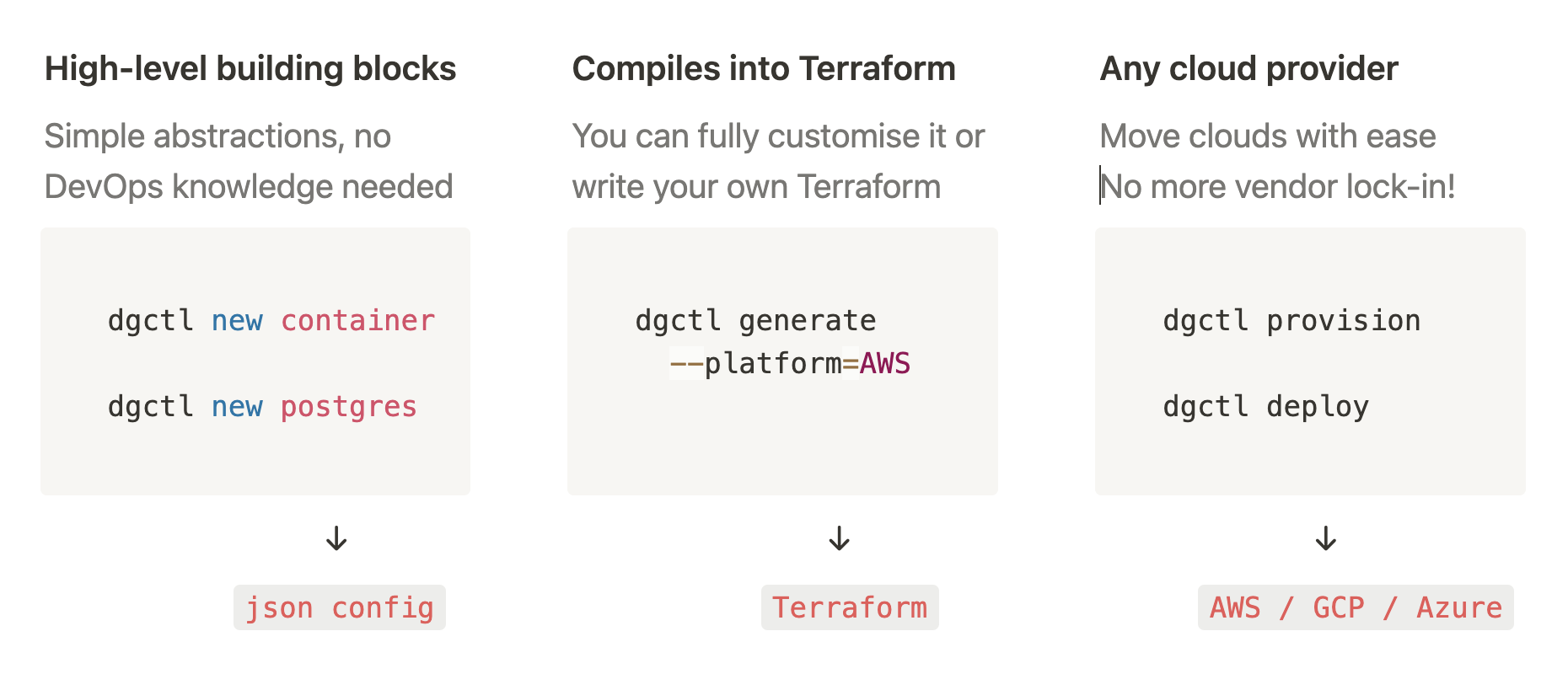 High-level building blocks

Simple abstractions, no DevOps knowledge needed

dgctl new container

dgctl new postgres

↓

json config

Compiles into Terraform

You can fully customise it or write your own Terraform

dgctl generate --platform=AWS

↓

Terraform

Any cloud provider

Move clouds with ease
No more vendor lock-in!

dgctl provision

dgctl deploy

↓

AWS / GCP / Azure